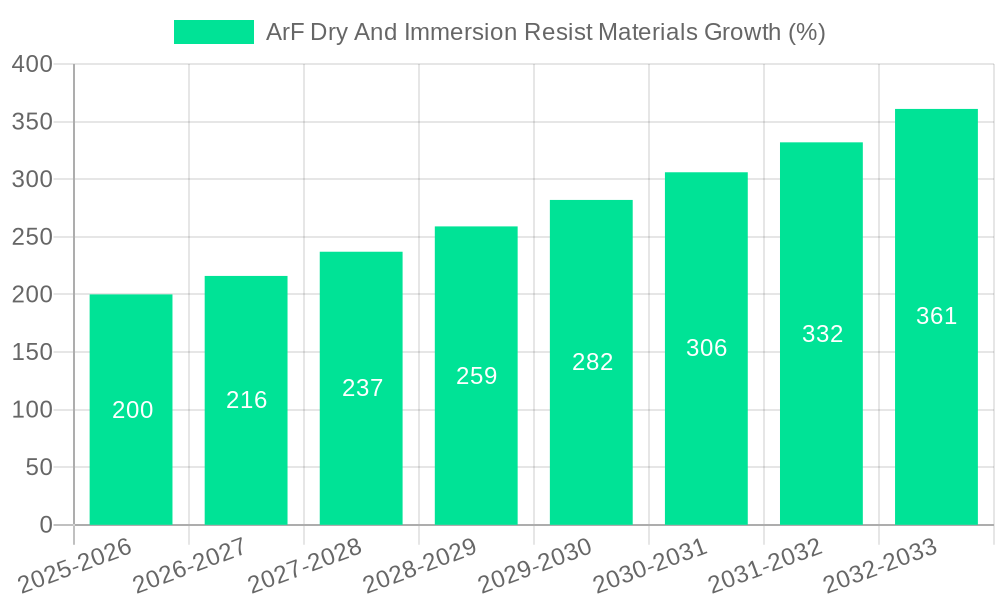 ArF Dry And Immersion Resist Materials Growth (%)

400
350
300
250
200
150
100
50
0

200
216
237
259
282
306
332
361

2025-2026
2026-2027
2027-2028
2028-2029
2029-2030
2030-2031
2031-2032
2032-2033